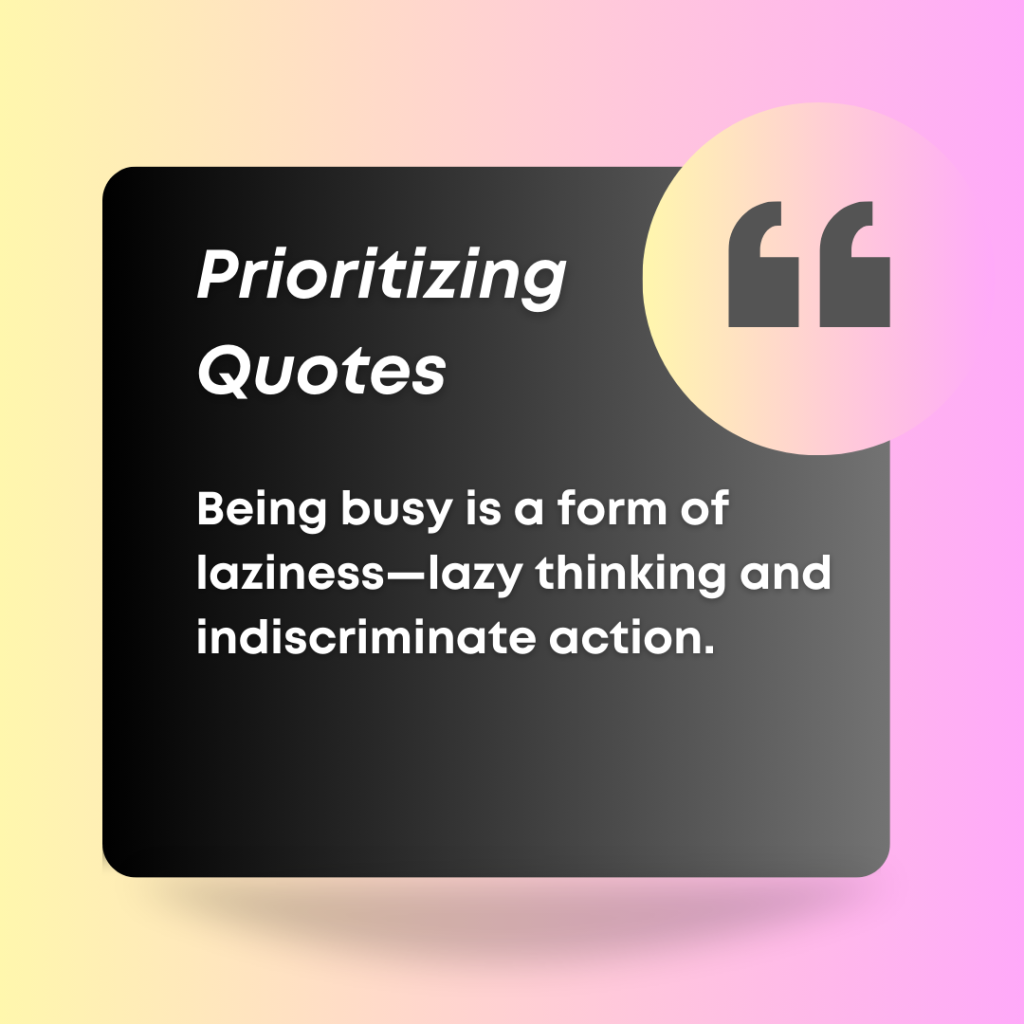 Prioritizing Quotes

“

Being busy is a form of laziness—lazy thinking and indiscriminate action.